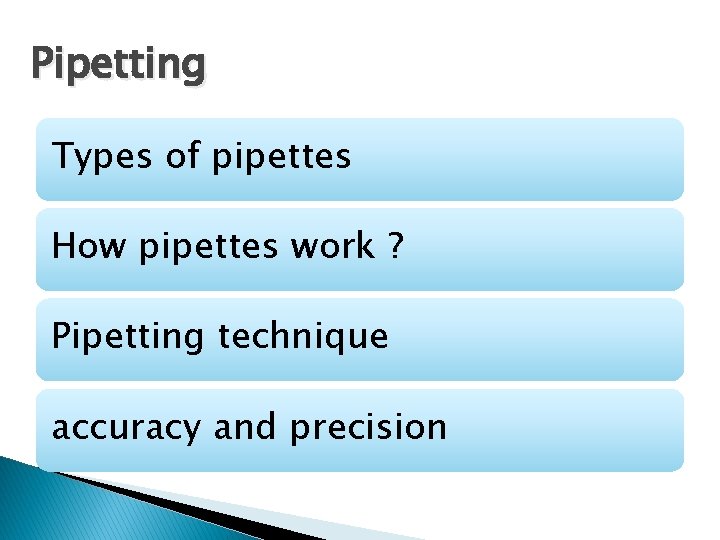 Pipetting

Types of pipettes

How pipettes work ?

Pipetting technique

accuracy and precision